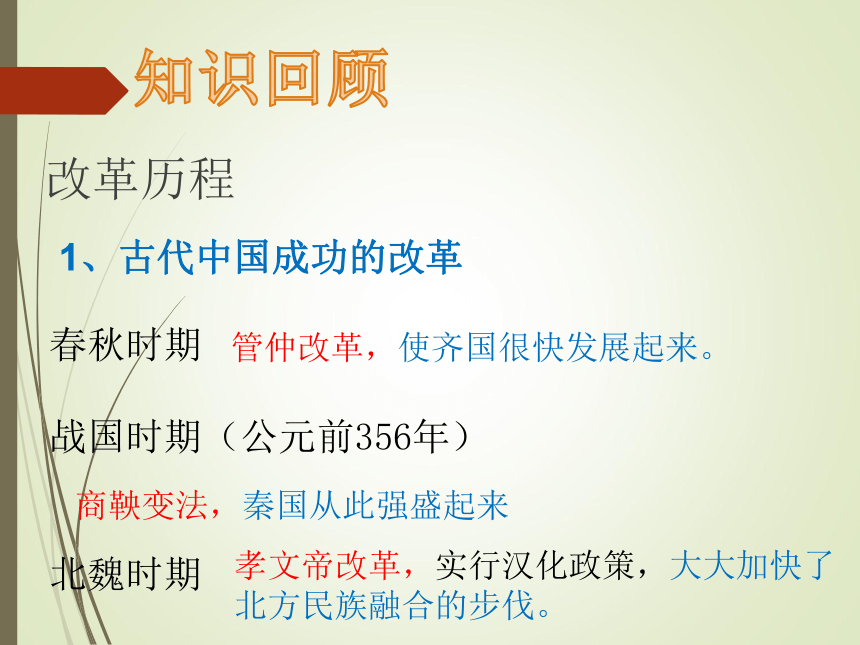 知识回顾

改革历程

1、古代中国成功的改革

春秋时期 管仲改革，使齐国很快发展起来。

战国时期（公元前356年）

商鞅变法，秦国从此强盛起来

北魏时期 孝文帝改革，实行汉化政策，大大加快了北方民族融合的步伐。